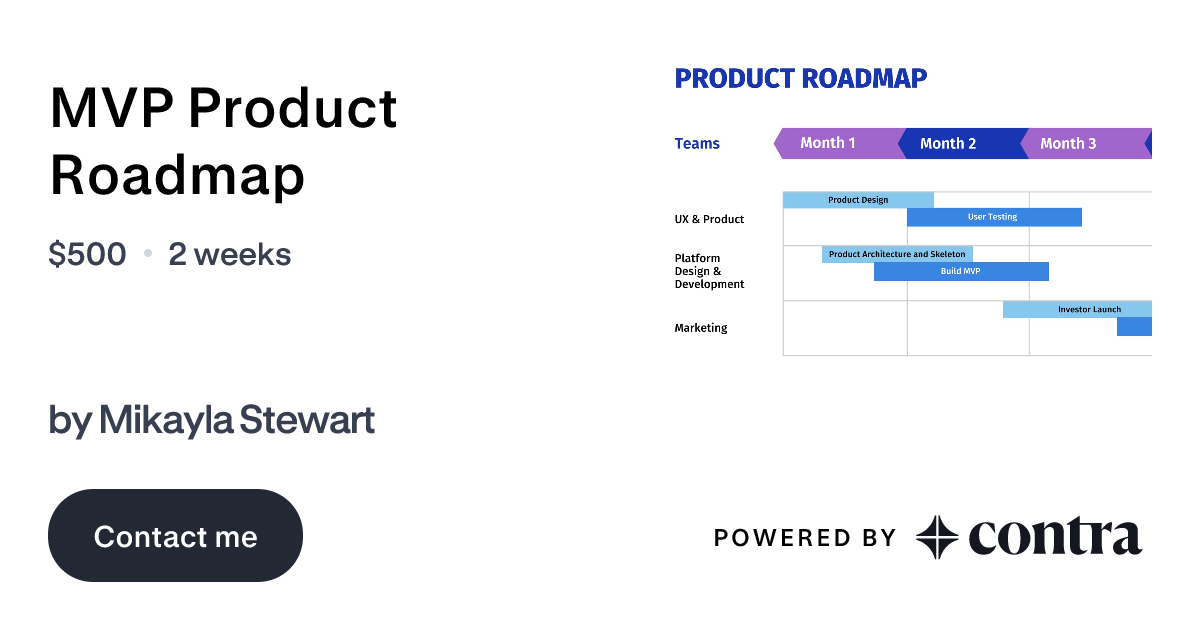 MVP Product Roadmap

$500 • 2 weeks

by Mikayla Stewart

Contact me

PRODUCT ROADMAP

Teams
Month 1
Month 2
Month 3

UX & Product
Product Design
User Testing

Platform Design & Development
Product Architecture and Skeleton
Build MVP

Marketing
Investor Launch

POWERED BY contra